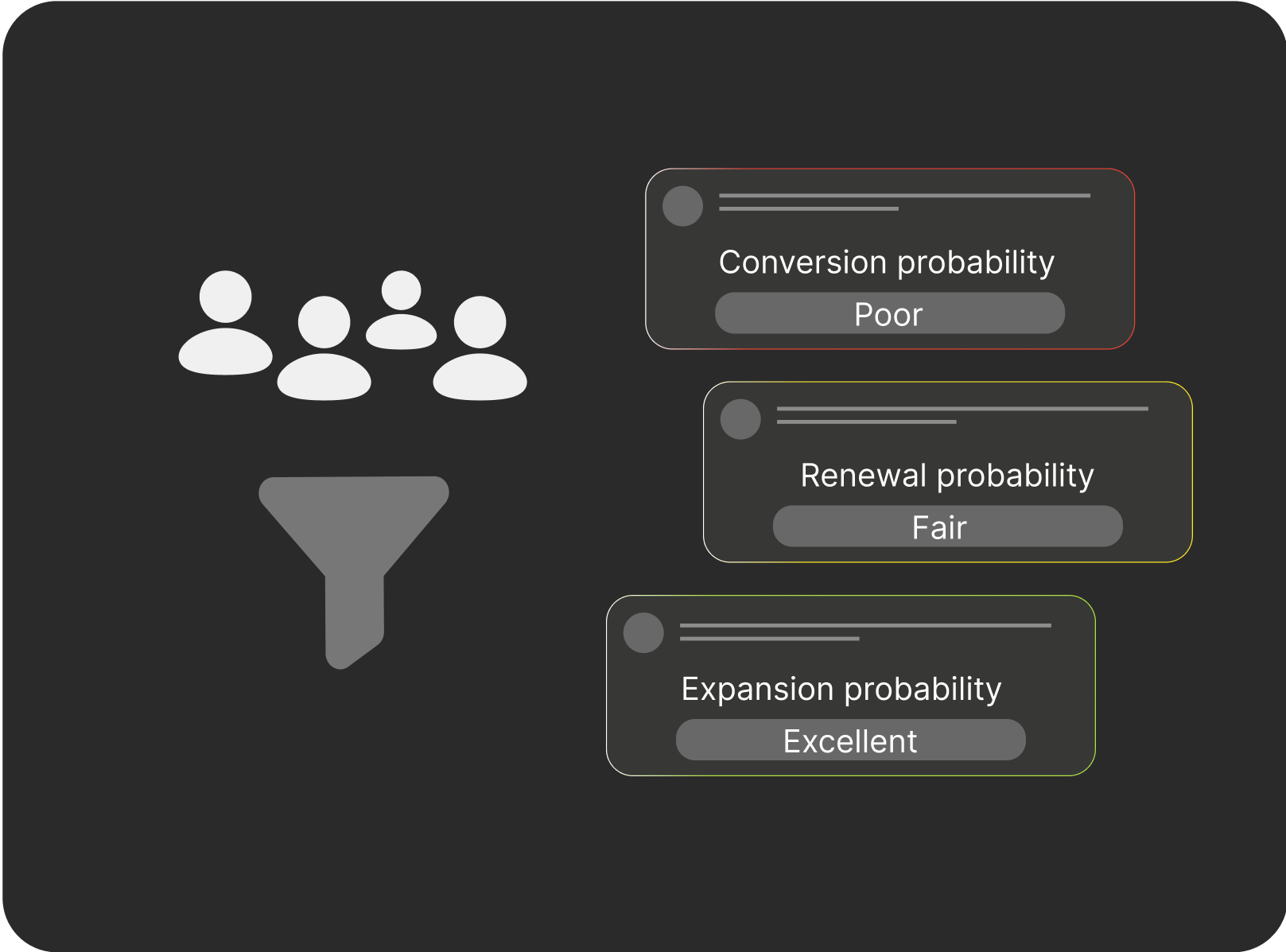 Conversion probability
Poor

Renewal probability
Fair

Expansion probability
Excellent